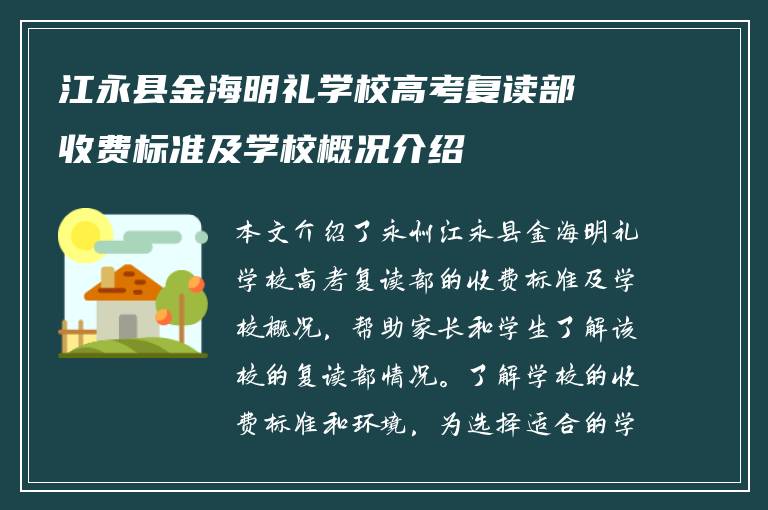 江永县金海明礼学校高考复读部收费标准及学校概况介绍

本文介绍了永州江永县金海明礼学校高考复读部的收费标准及学校概况，帮助家长和学生了解该校的复读部情况。了解学校的收费标准和环境，为选择适合的学